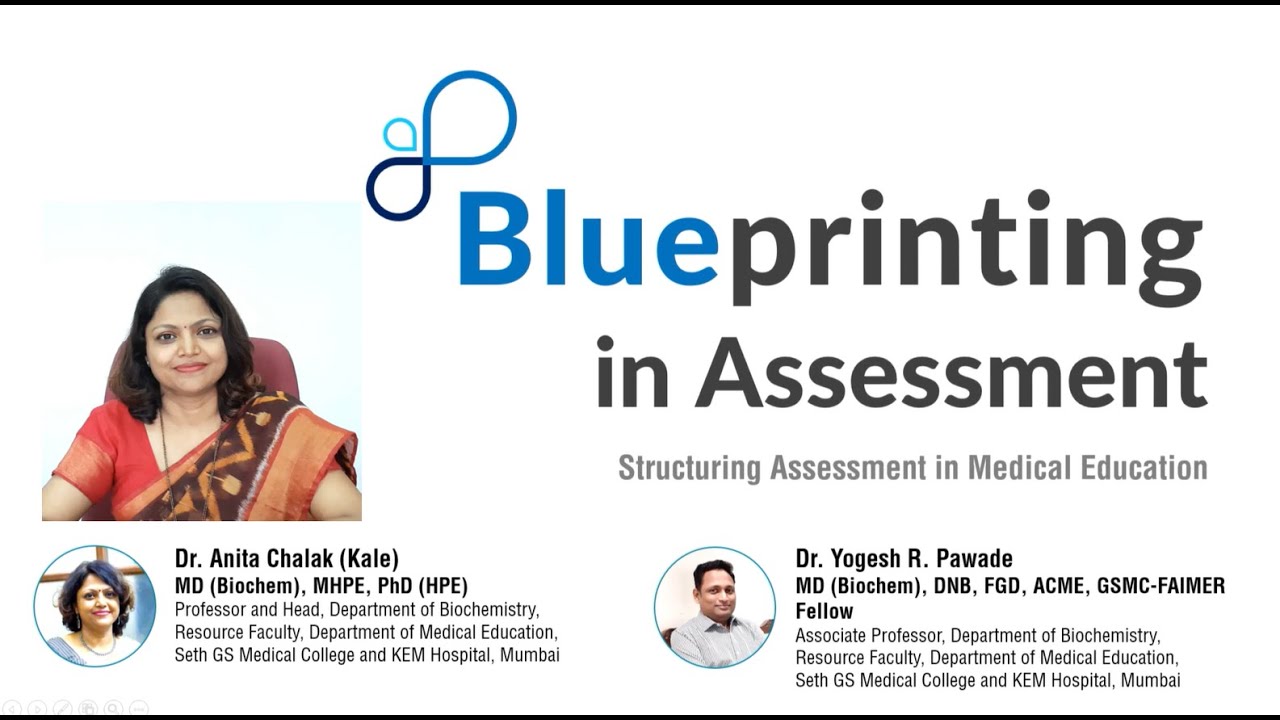 Blueprinting in Assessment

Structuring Assessment in Medical Education

Dr. Anita Chalak (Kale)
MD (Biochem), MHPE, PhD (HPE)
Professor and Head, Department of Biochemistry, Resource Faculty, Department of Medical Education, Seth GS Medical College and KEM Hospital, Mumbai

Dr. Yogesh R. Pawade
MD (Biochem), DNB, FGD, ACME, GSMC-FAIMER Fellow
Associate Professor, Department of Biochemistry, Resource Faculty, Department of Medical Education, Seth GS Medical College and KEM Hospital, Mumbai